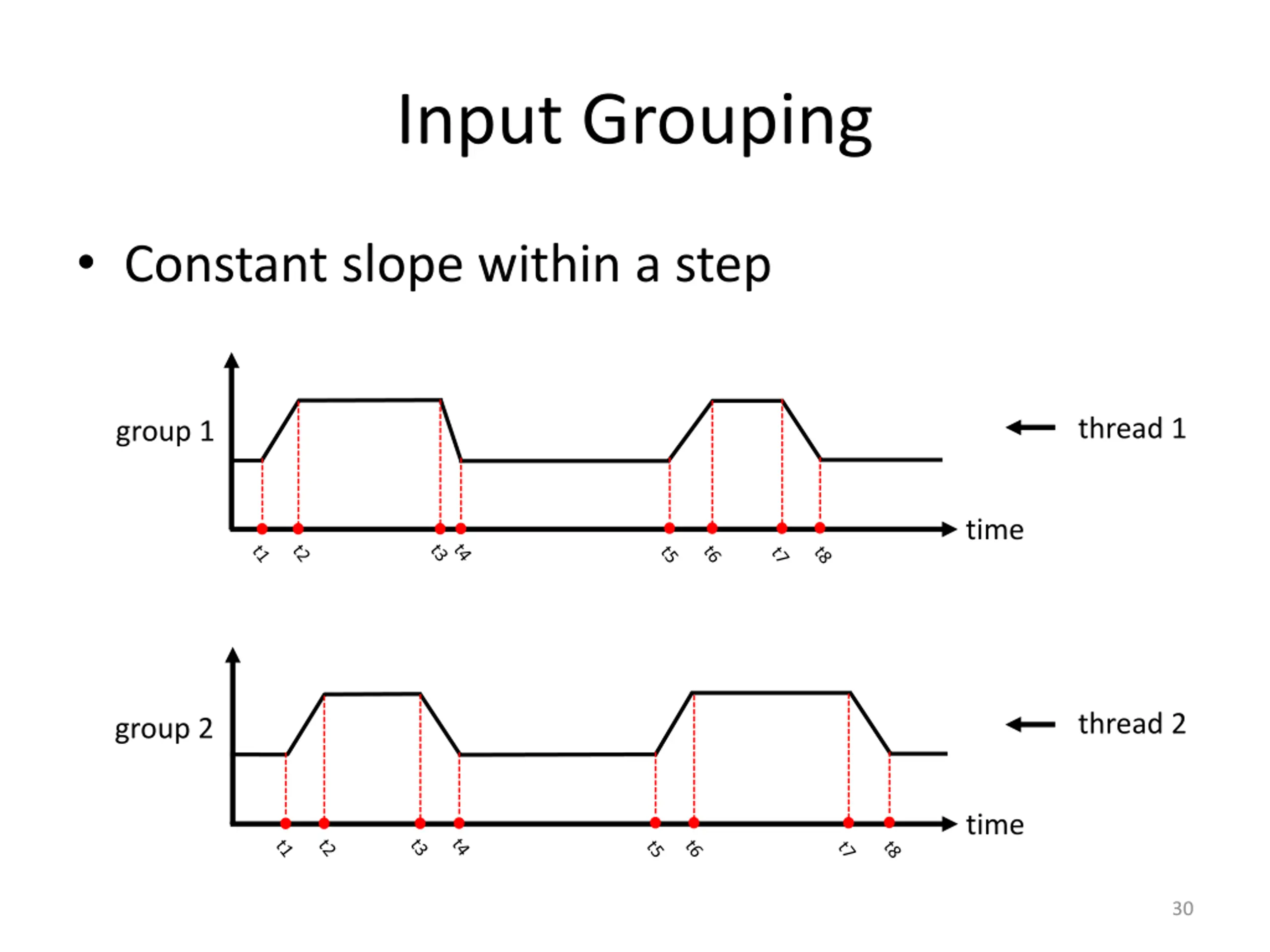 Input Grouping

• Constant slope within a step

group 1

thread 1

time

t1 t2 t3 t4 t5 t6 t7 t8

group 2

thread 2

time

t1 t2 t3 t4 t5 t6 t7 t8

30